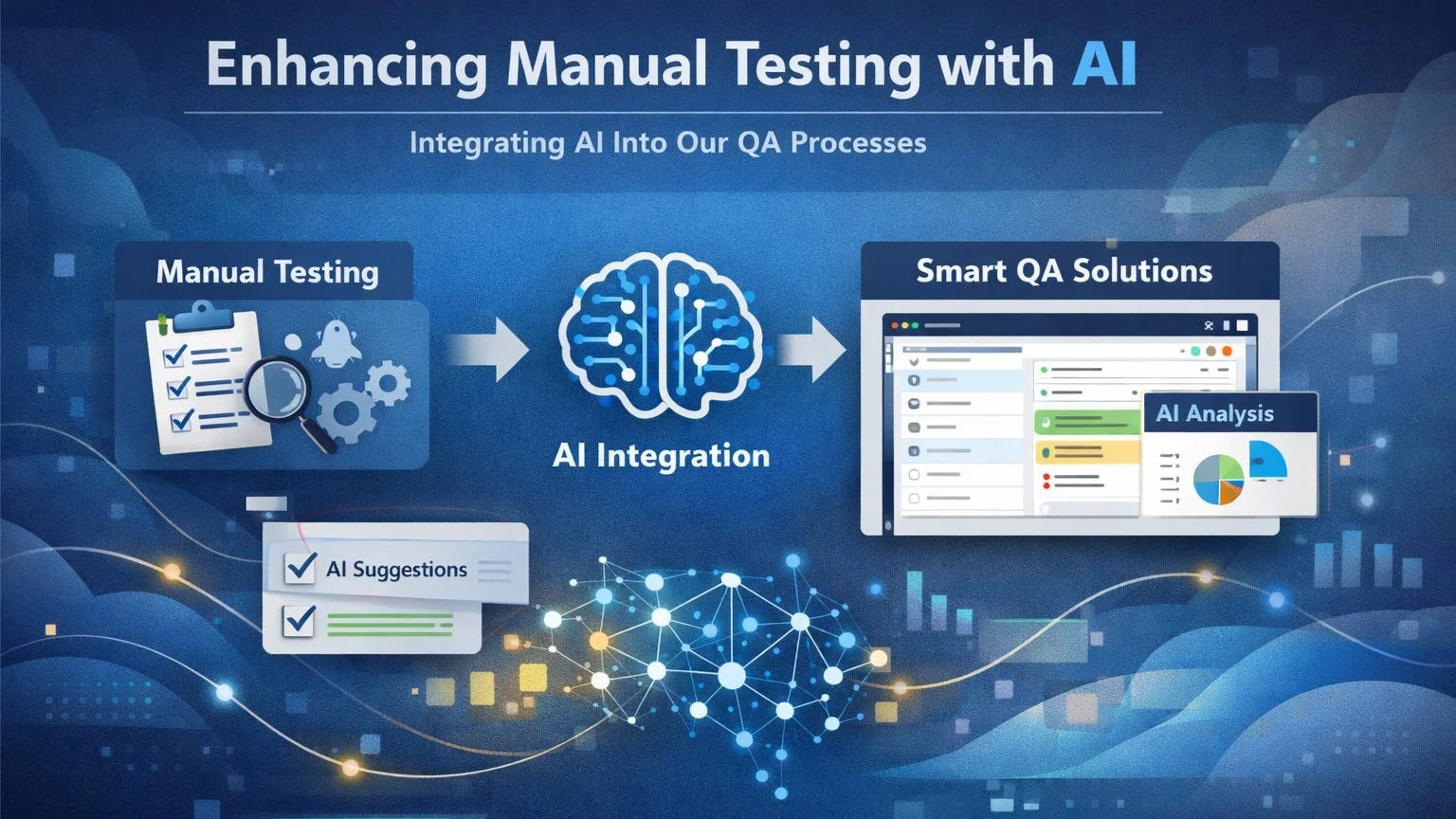 Enhancing Manual Testing with AI

Integrating AI Into Our QA Processes

Manual Testing

AI Integration

Smart QA Solutions

AI Analysis

AI Suggestions